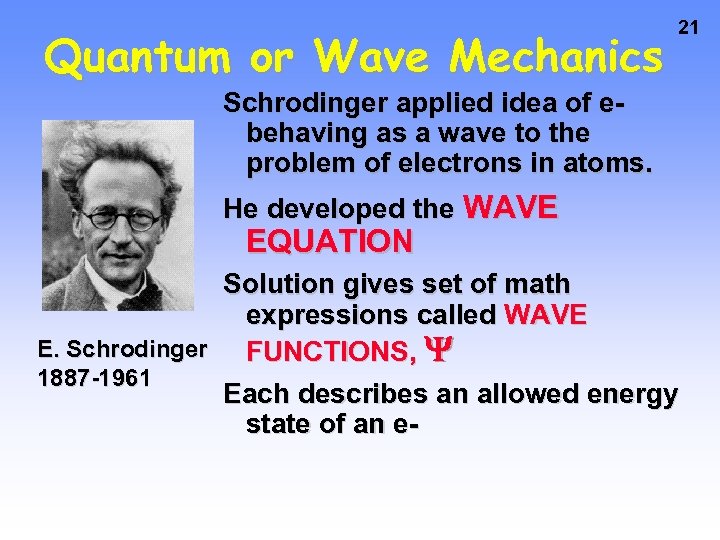 21

Quantum or Wave Mechanics

Schrodinger applied idea of e- behaving as a wave to the problem of electrons in atoms.

He developed the WAVE EQUATION

Solution gives set of math expressions called WAVE FUNCTIONS, $\Psi$

Each describes an allowed energy state of an e-

E. Schrodinger
1887-1961